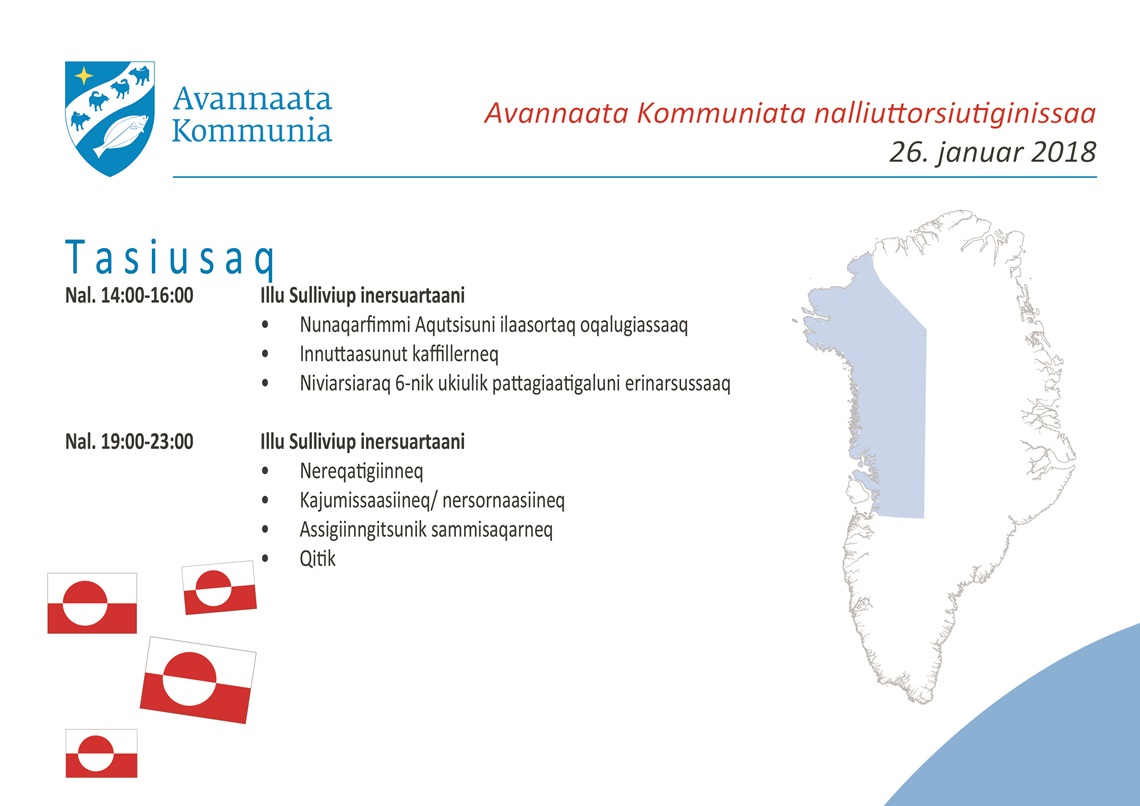 Avannaata Kommunia

Avannaata Kommuniata nalliuttorsiutiginissaa
26. januar 2018

Tasiusaq

Nal. 14:00-16:00 Illu Sulliviup inersuartaani
• Nunaqarfimmi Aqutsisuni ilaasortaq oqalugiassaaq
• Innuttaasunut kaffillerneq
• Niviarsiaraq 6-nik ukiulik pattagiaatigaluni erinarsussaaq

Nal. 19:00-23:00 Illu Sulliviup inersuartaani
• Nereqatigiinneq
• Kajumissaasiineq/ nersornaasiineq
• Assigiinngitsunik sammisaqarneq
• Qitik